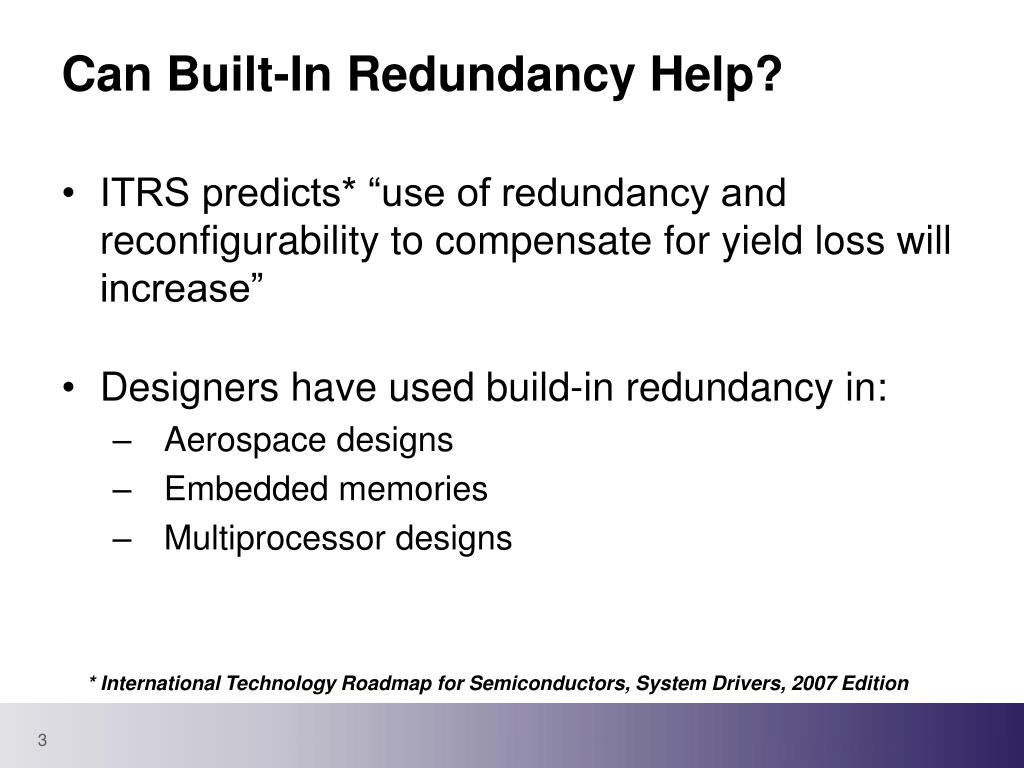 Can Built-In Redundancy Help?

• ITRS predicts* “use of redundancy and reconfigurability to compensate for yield loss will increase”

• Designers have used build-in redundancy in:
– Aerospace designs
– Embedded memories
– Multiprocessor designs

* International Technology Roadmap for Semiconductors, System Drivers, 2007 Edition

3